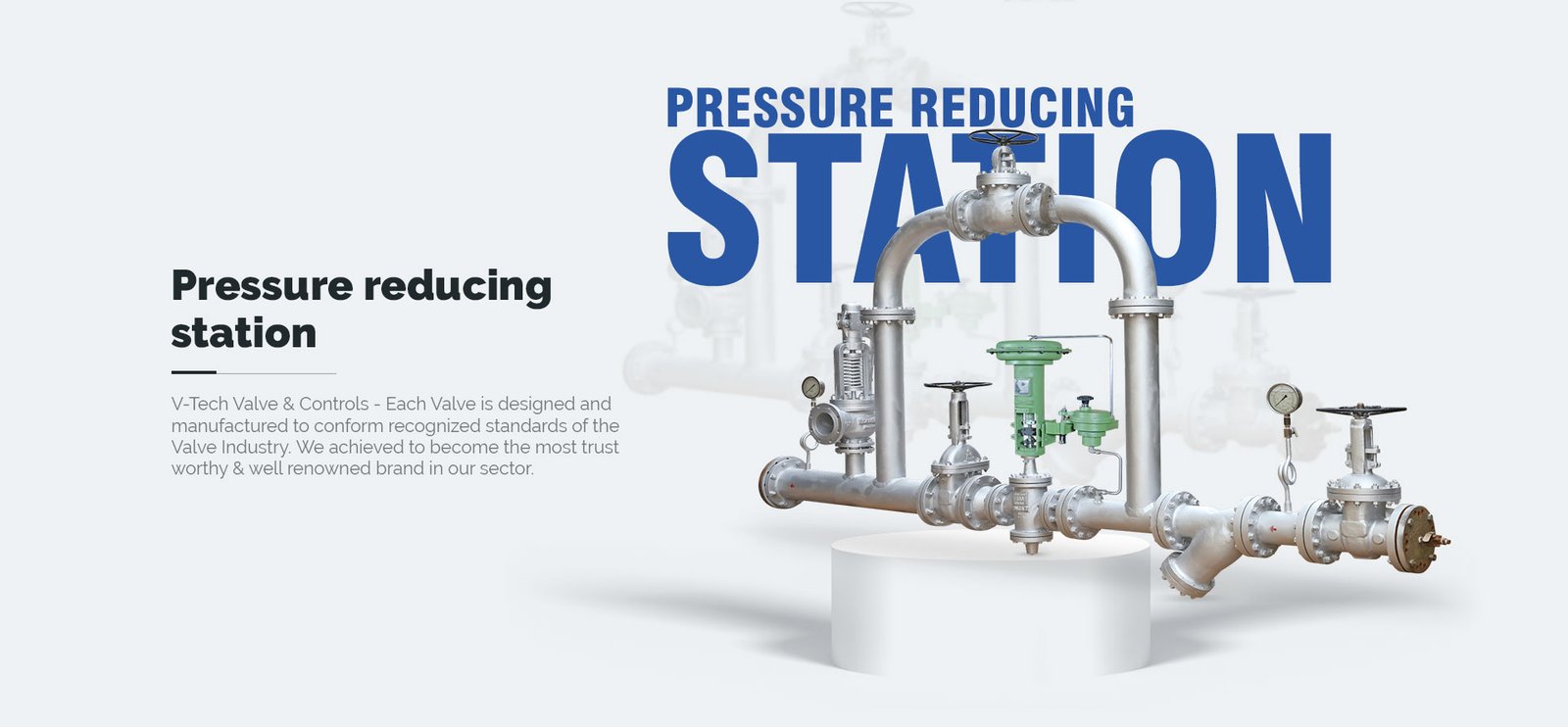 PRESSURE REDUCING
STATION

Pressure reducing station

V-Tech Valve & Controls - Each Valve is designed and manufactured to conform recognized standards of the Valve Industry. We achieved to become the most trust worthy & well renowned brand in our sector.